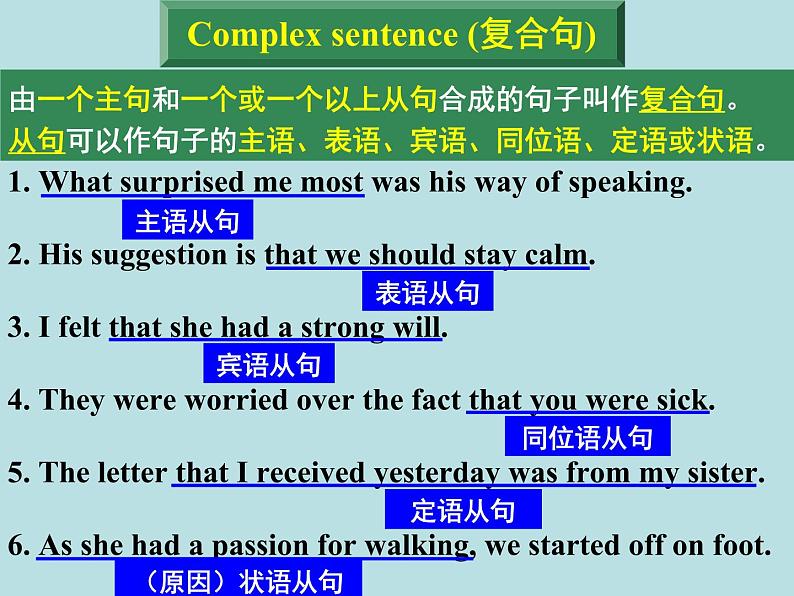 Complex sentence (复合句)

由一个主句和一个或一个以上从句合成的句子叫作复合句。从句可以作句子的主语、表语、宾语、同位语、定语或状语。

1. What surprised me most was his way of speaking.
主语从句

2. His suggestion is that we should stay calm.
表语从句

3. I felt that she had a strong will.
宾语从句

4. They were worried over the fact that you were sick.
同位语从句

5. The letter that I received yesterday was from my sister.
定语从句

6. As she had a passion for walking, we started off on foot.
（原因）状语从句